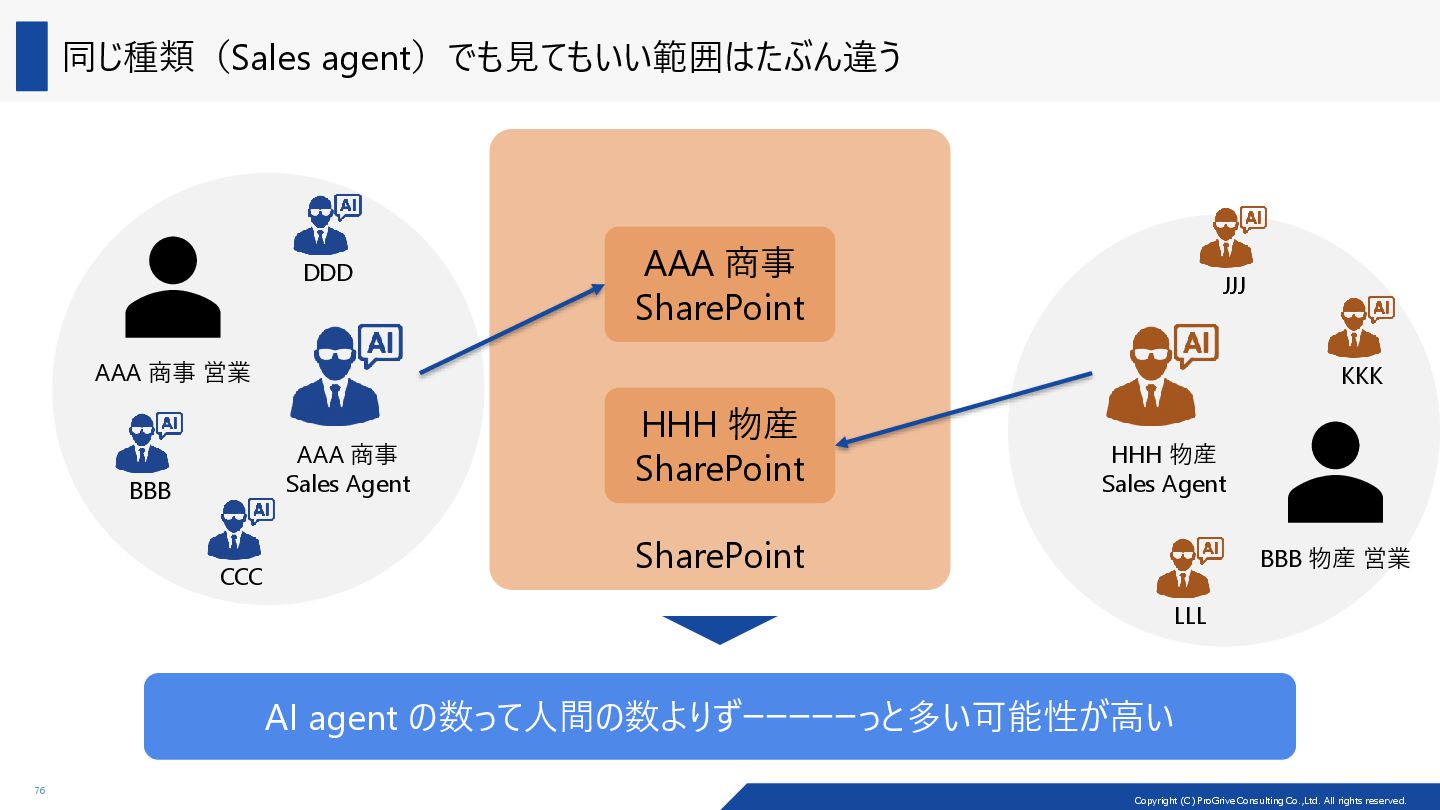 同じ種類（Sales agent）でも見てもいい範囲はたぶん違う

AI
DDD

AAA 商事 営業

AI
AAA 商事
Sales Agent

AI
BBB

AI
CCC

AAA 商事
SharePoint

HHH 物産
SharePoint

SharePoint

AI
JJJ

AI
KKK

AI
HHH 物産
Sales Agent

BBB 物産 営業

AI
LLL

AI agent の数って人間の数よりずーーーーーっと多い可能性が高い

76

Copyright (C) ProGrive Consulting Co.,Ltd. All rights reserved.